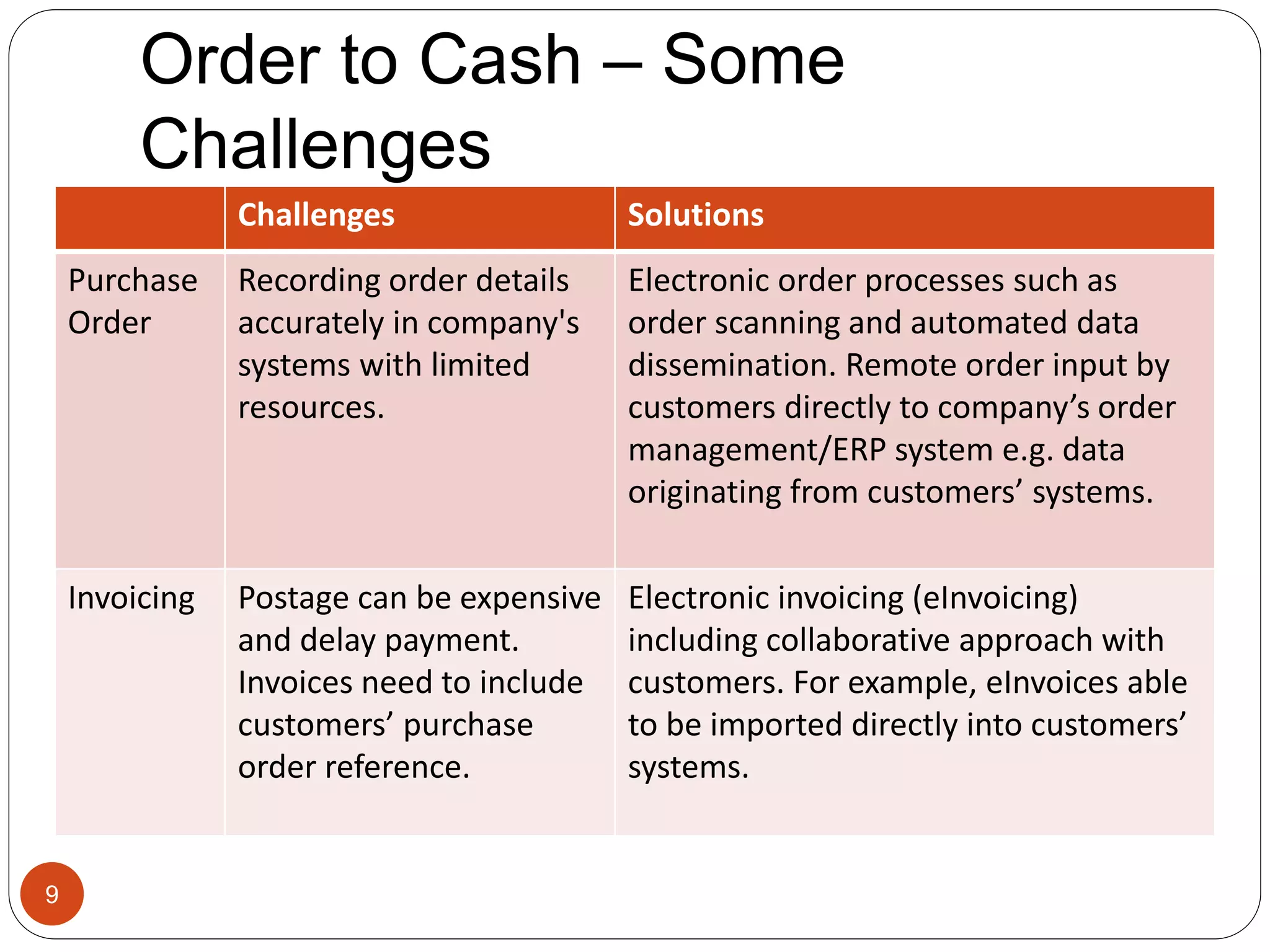 Order to Cash – Some Challenges

| | Challenges | Solutions |
|---|---|---|
| Purchase Order | Recording order details accurately in company's systems with limited resources. | Electronic order processes such as order scanning and automated data dissemination. Remote order input by customers directly to company’s order management/ERP system e.g. data originating from customers’ systems. |
| Invoicing | Postage can be expensive and delay payment. Invoices need to include customers’ purchase order reference. | Electronic invoicing (eInvoicing) including collaborative approach with customers. For example, eInvoices able to be imported directly into customers’ systems. |

9